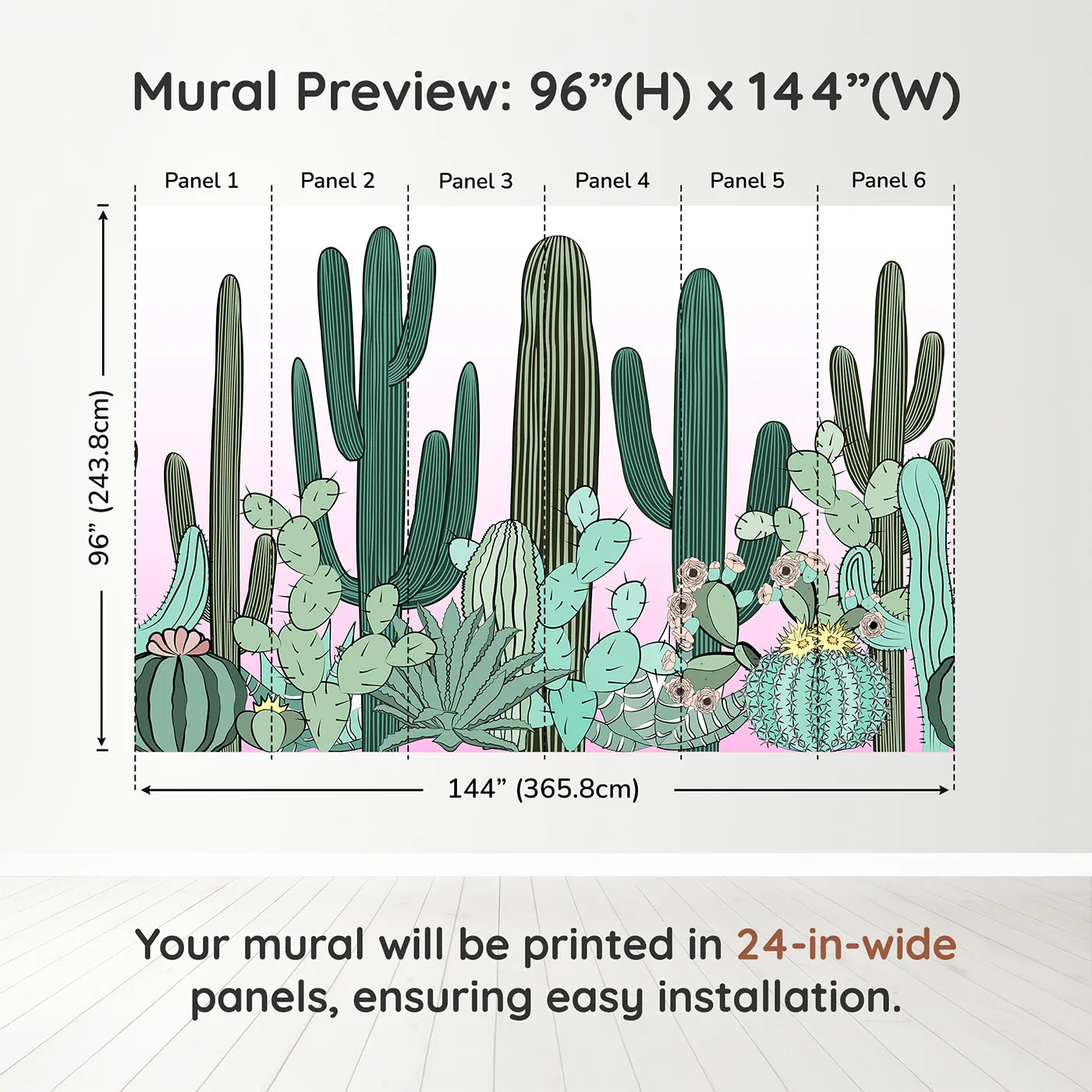 Mural Preview: 96”(H) x 144”(W)

Panel 1 Panel 2 Panel 3 Panel 4 Panel 5 Panel 6

96” (243.8cm)

144” (365.8cm)

Your mural will be printed in 24-in-wide panels, ensuring easy installation.